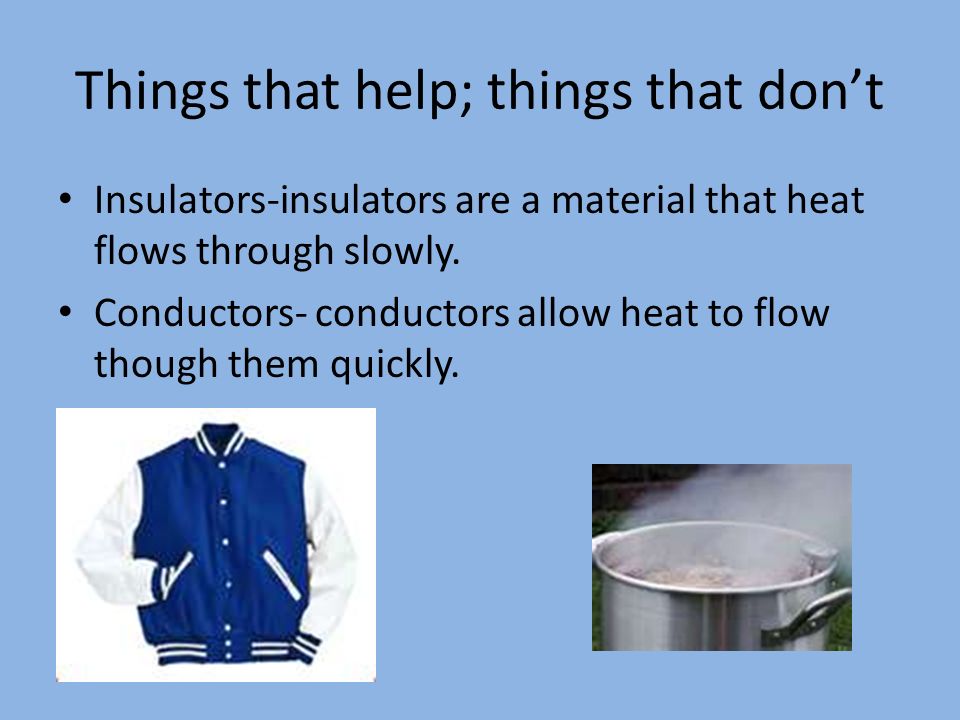 Things that help; things that don’t

• Insulators-insulators are a material that heat flows through slowly.

• Conductors- conductors allow heat to flow though them quickly.